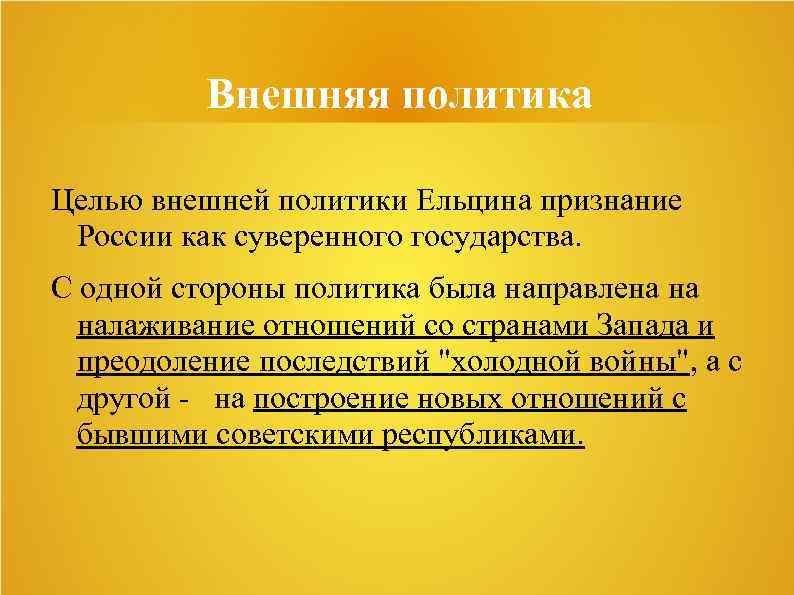 Внешняя политика

Целью внешней политики Ельцина признание России как суверенного государства.

С одной стороны политика была направлена на налаживание отношений со странами Запада и преодоление последствий "холодной войны", а с другой - на построение новых отношений с бывшими советскими республиками.